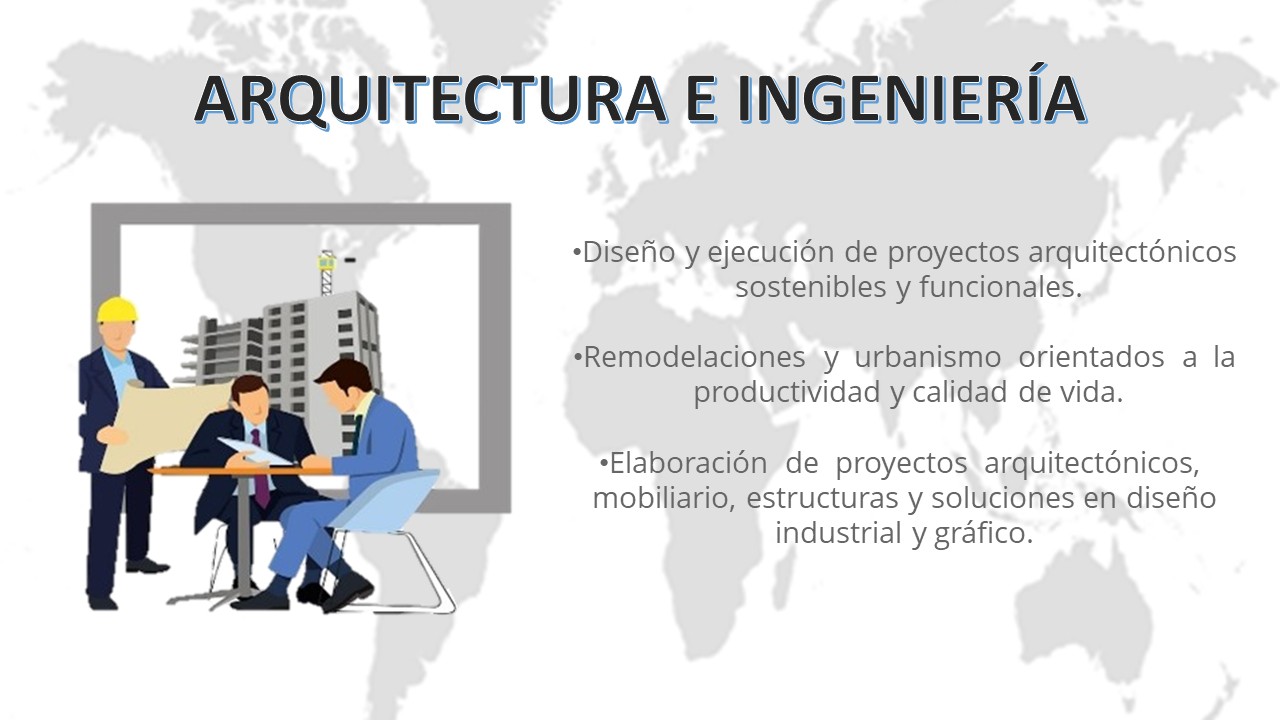 ARQUITECTURA E INGENIERÍA

•Diseño y ejecución de proyectos arquitectónicos sostenibles y funcionales.

•Remodelaciones y urbanismo orientados a la productividad y calidad de vida.

•Elaboración de proyectos arquitectónicos, mobiliario, estructuras y soluciones en diseño industrial y gráfico.